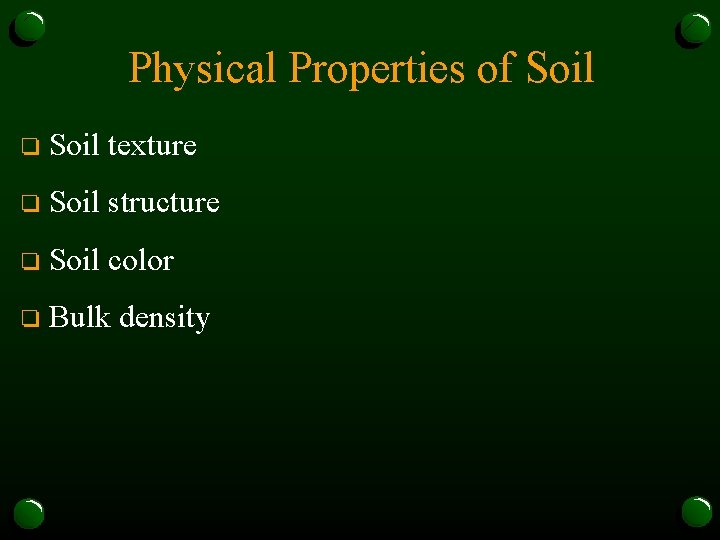 Physical Properties of Soil

❑ Soil texture

❑ Soil structure

❑ Soil color

❑ Bulk density